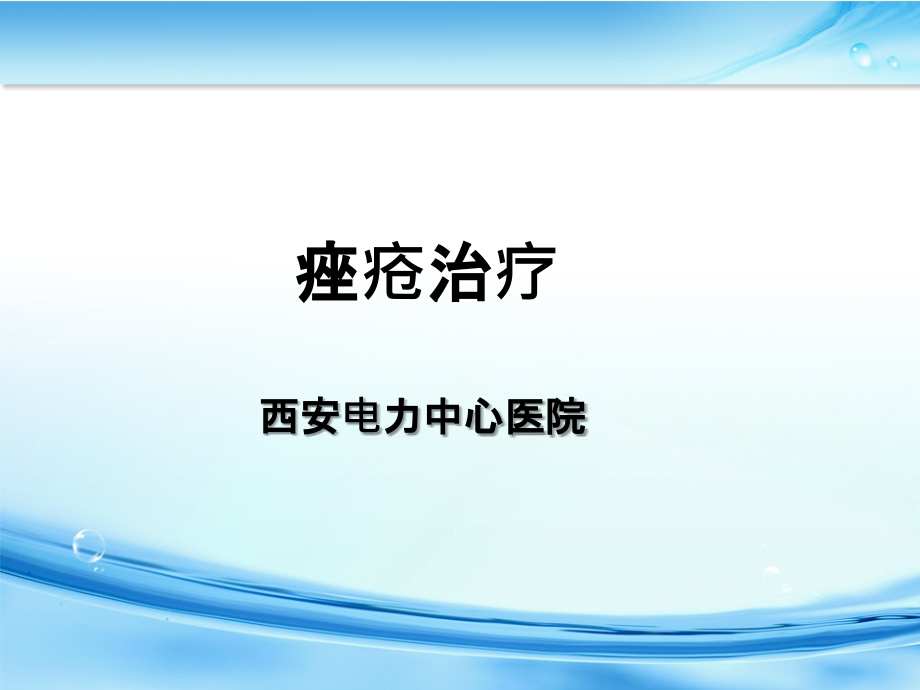 痤疮治疗

西安电力中心医院